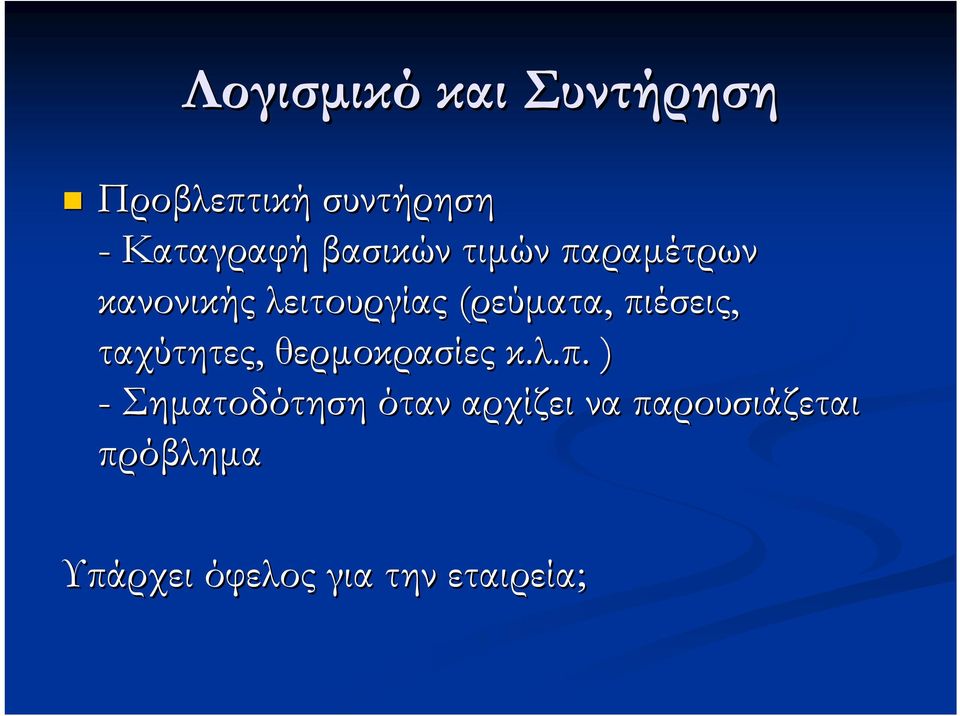 Λογισμικό και Συντήρηση

Προβλεπτική συντήρηση
- Καταγραφή βασικών τιμών παραμέτρων κανονικής λειτουργίας (ρεύματα, πιέσεις, ταχύτητες, θερμοκρασίες κ.λ.π. )
- Σηματοδότηση όταν αρχίζει να παρουσιάζεται πρόβλημα

Υπάρχει όφελος για την εταιρεία;